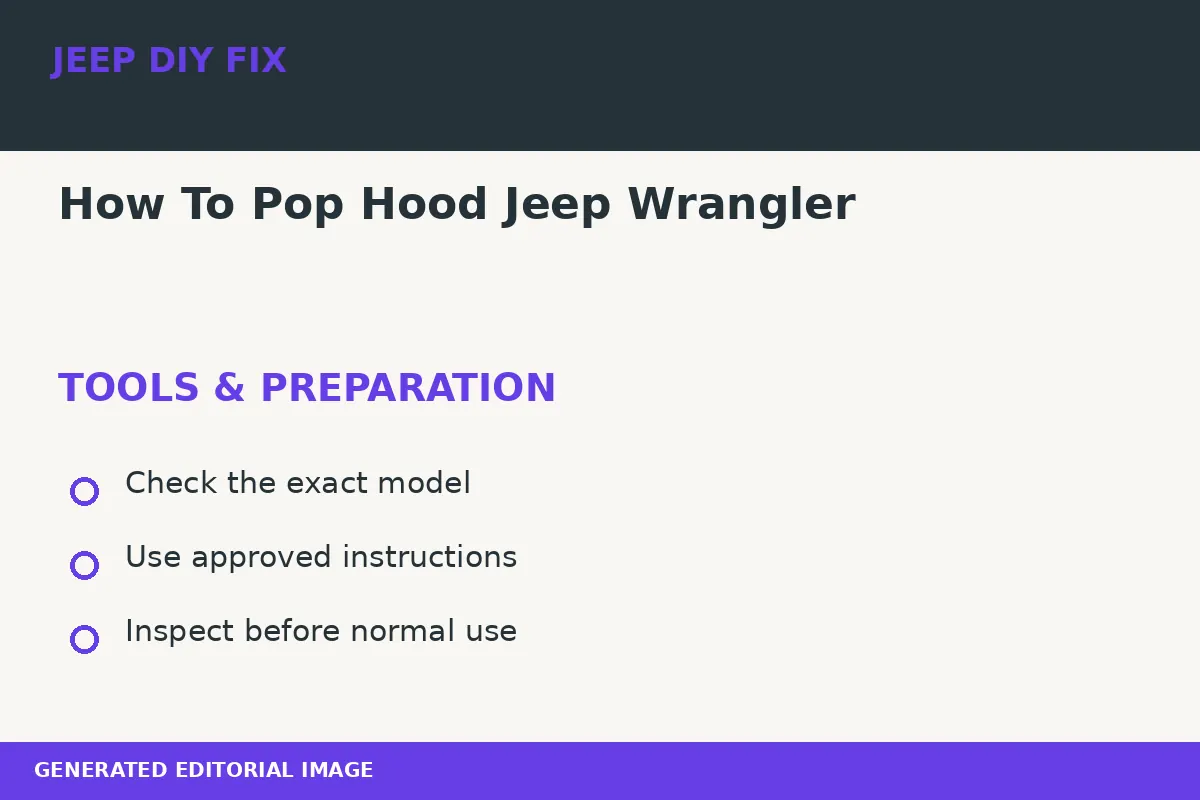 JEEP DIY FIX

How To Pop Hood Jeep Wrangler

TOOLS & PREPARATION

Check the exact model

Use approved instructions

Inspect before normal use

GENERATED EDITORIAL IMAGE